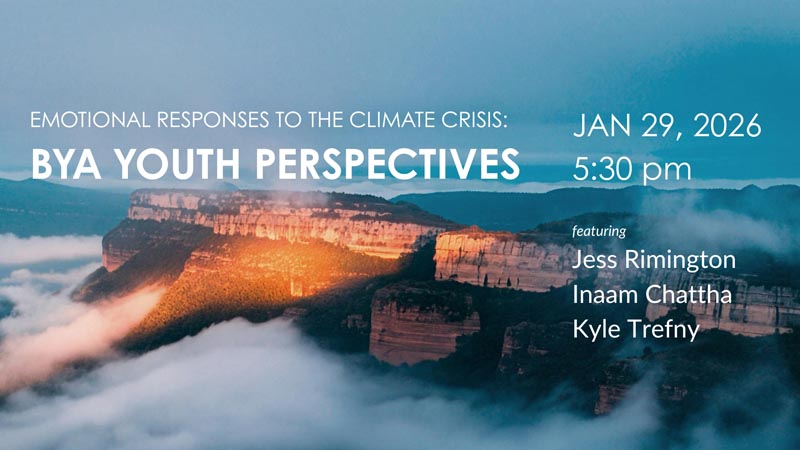 EMOTIONAL RESPONSES TO THE CLIMATE CRISIS:
BYA YOUTH PERSPECTIVES

JAN 29, 2026
5:30 pm

featuring
Jess Rimington
Inaam Chattha
Kyle Trefny